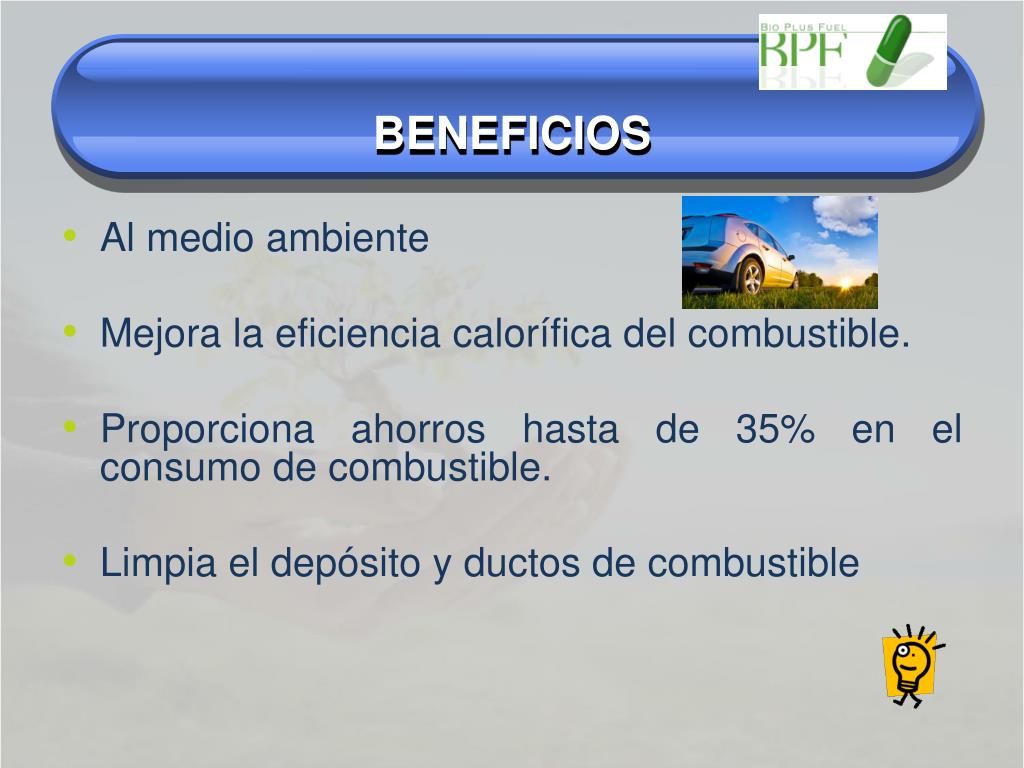 BIO PLUS FUEL
BPF

BENEFICIOS

• Al medio ambiente

• Mejora la eficiencia calorífica del combustible.

• Proporciona ahorros hasta de 35% en el consumo de combustible.

• Limpia el depósito y ductos de combustible